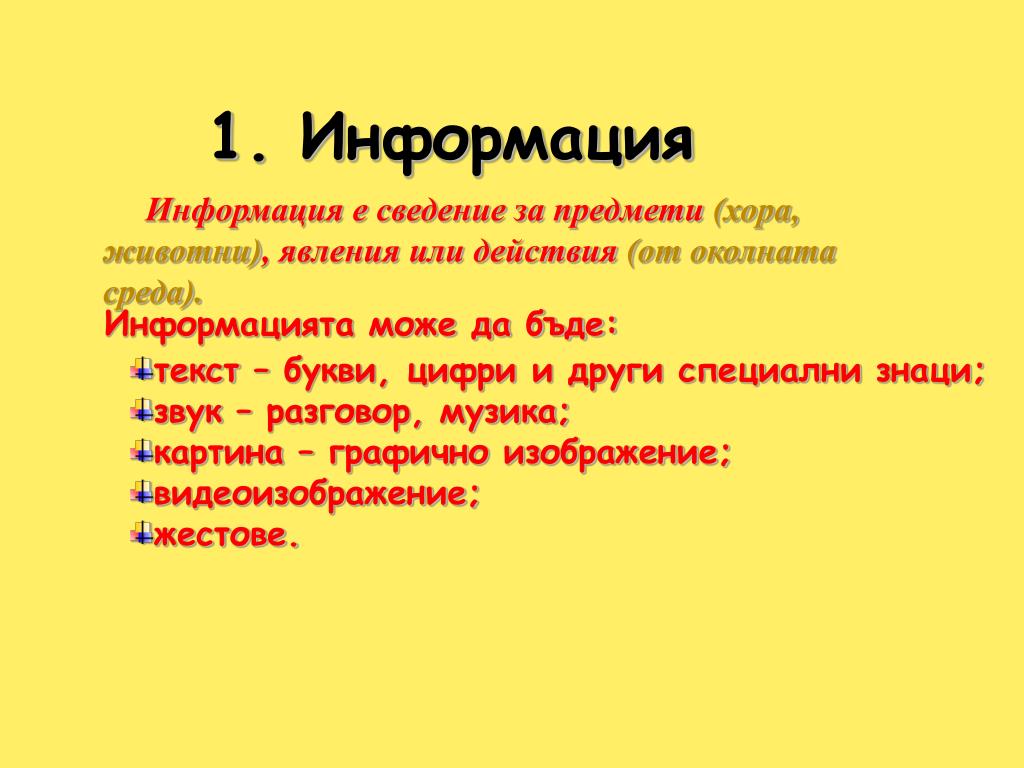 1. Информация

Информация е сведение за предмети (хора, животни), явления или действия (от околната среда).

Информацията може да бъде:

текст – букви, цифри и други специални знаци;
звук – разговор, музика;
картина – графично изображение;
видеоизображение;
жестове.